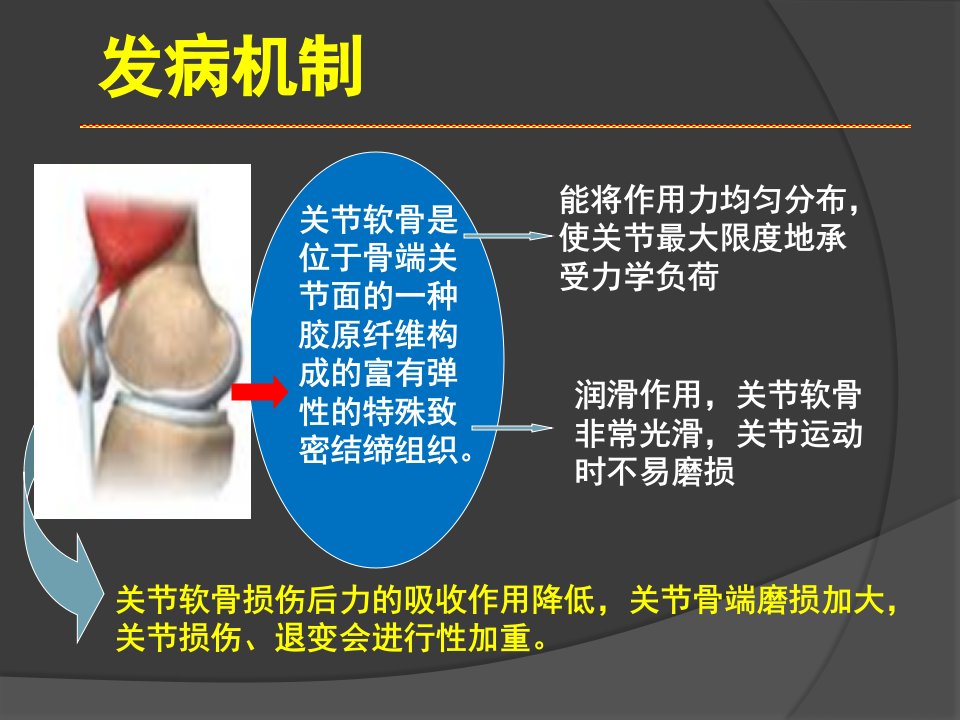 发病机制

关节软骨是位于骨端关节面的一种胶原纤维构成的富有弹性的特殊致密结缔组织。

能将作用力均匀分布，使关节最大限度地承受力学负荷

润滑作用，关节软骨非常光滑，关节运动时不易磨损

关节软骨损伤后力的吸收作用降低，关节骨端磨损加大，关节损伤、退变会进行性加重。